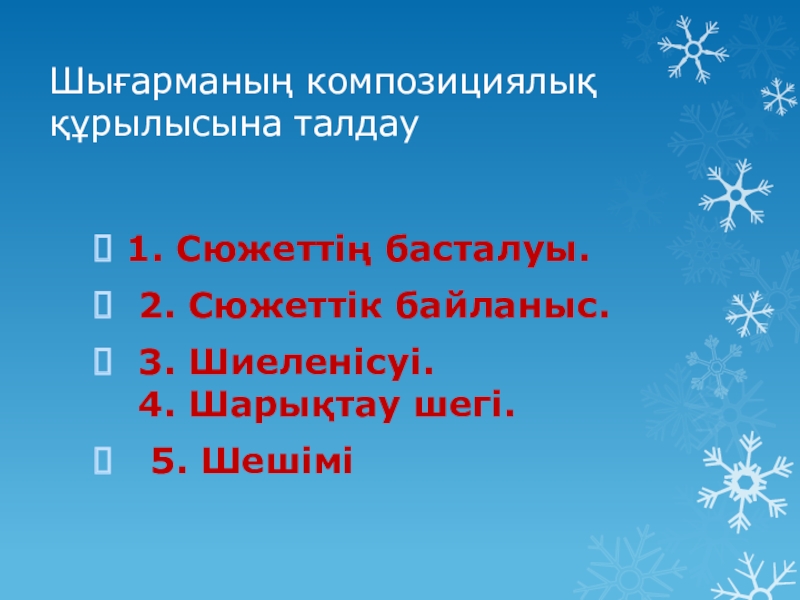 Шығарманың композициялық құрылысына талдау

1. Сюжеттің басталуы.

2. Сюжеттік байланыс.

3. Шиеленісуі.
4. Шарықтау шегі.

5. Шешімі